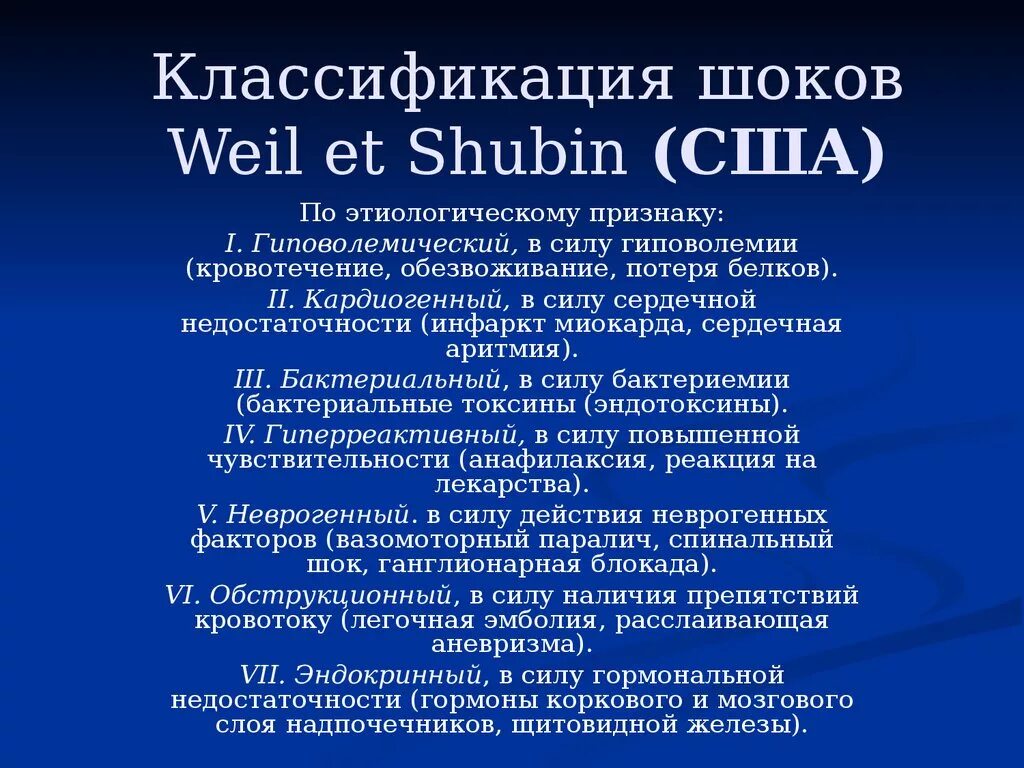 Классификация шоков Weil et Shubin (США)

По этиологическому признаку:

I. Гиповолемический, в силу гиповолемии (кровотечение, обезвоживание, потеря белков).

II. Кардиогенный, в силу сердечной недостаточности (инфаркт миокарда, сердечная аритмия).

III. Бактериальный, в силу бактериемии (бактериальные токсины (эндотоксины).

IV. Гиперреактивный, в силу повышенной чувствительности (анафилаксия, реакция на лекарства).

V. Неврогенный. в силу действия неврогенных факторов (вазомоторный паралич, спинальный шок, ганглионарная блокада).

VI. Обструкционный, в силу наличия препятствий кровотоку (легочная эмболия, расслаивающая аневризма).

VII. Эндокринный, в силу гормональной недостаточности (гормоны коркового и мозгового слоя надпочечников, щитовидной железы).